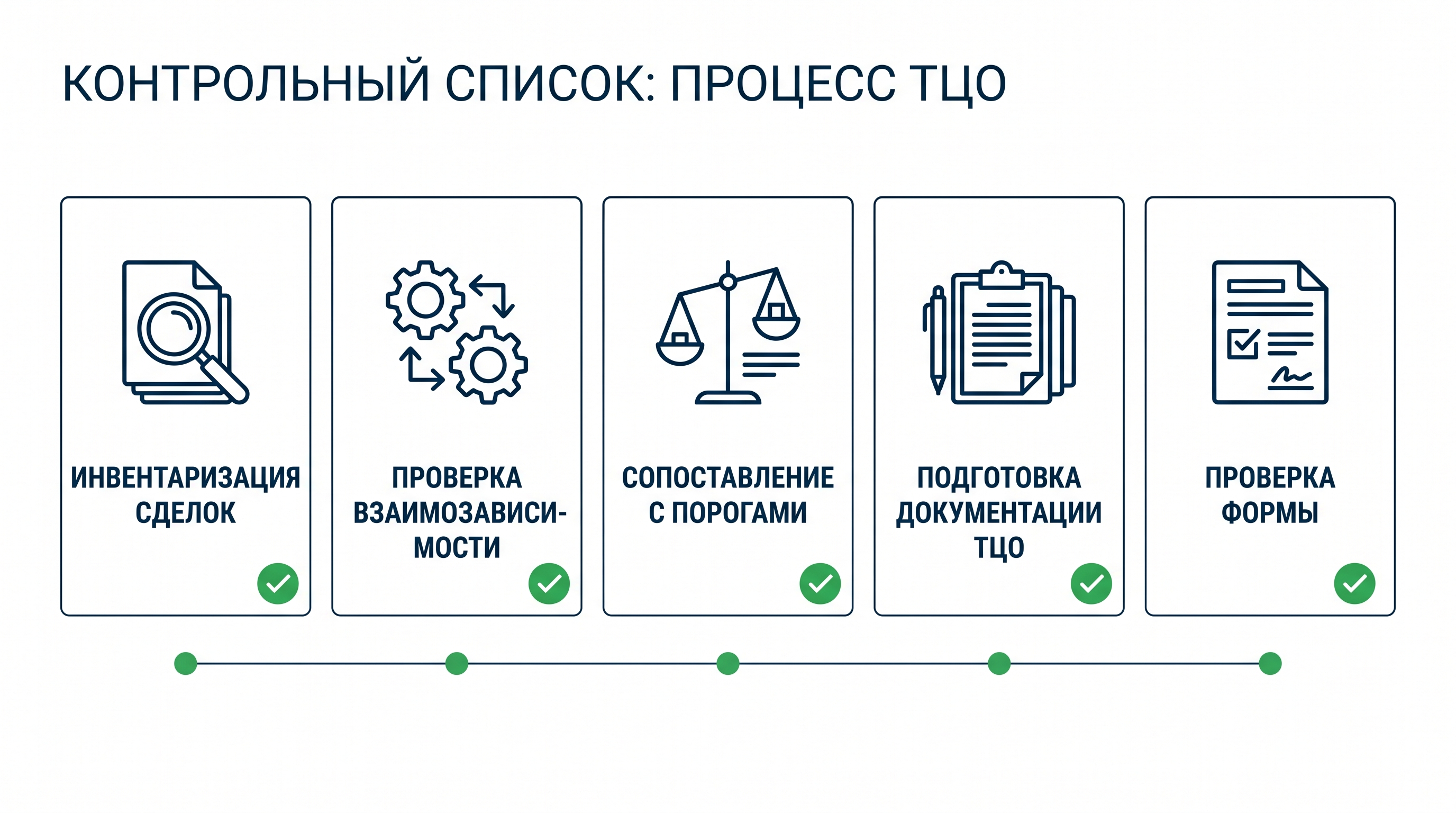 КОНТРОЛЬНЫЙ СПИСОК: ПРОЦЕСС ТЦО

ИНВЕНТАРИЗАЦИЯ СДЕЛОК

ПРОВЕРКА ВЗАИМОЗАВИСИМОСТИ

СОПОСТАВЛЕНИЕ С ПОРОГАМИ

ПОДГОТОВКА ДОКУМЕНТАЦИИ ТЦО

ПРОВЕРКА ФОРМЫ